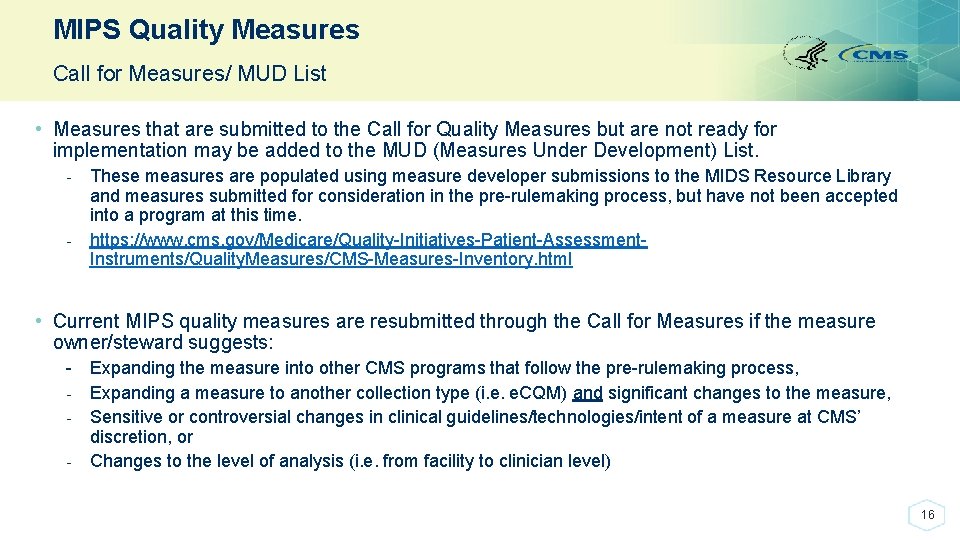 MIPS Quality Measures

Call for Measures/ MUD List

CMS

• Measures that are submitted to the Call for Quality Measures but are not ready for implementation may be added to the MUD (Measures Under Development) List.

- These measures are populated using measure developer submissions to the MIDS Resource Library and measures submitted for consideration in the pre-rulemaking process, but have not been accepted into a program at this time.
- https://www.cms.gov/Medicare/Quality-Initiatives-Patient-Assessment-Instruments/QualityMeasures/CMS-Measures-Inventory.html

• Current MIPS quality measures are resubmitted through the Call for Measures if the measure owner/steward suggests:

- Expanding the measure into other CMS programs that follow the pre-rulemaking process,
- Expanding a measure to another collection type (i.e. eCQM) and significant changes to the measure,
- Sensitive or controversial changes in clinical guidelines/technologies/intent of a measure at CMS' discretion, or
- Changes to the level of analysis (i.e. from facility to clinician level)

16